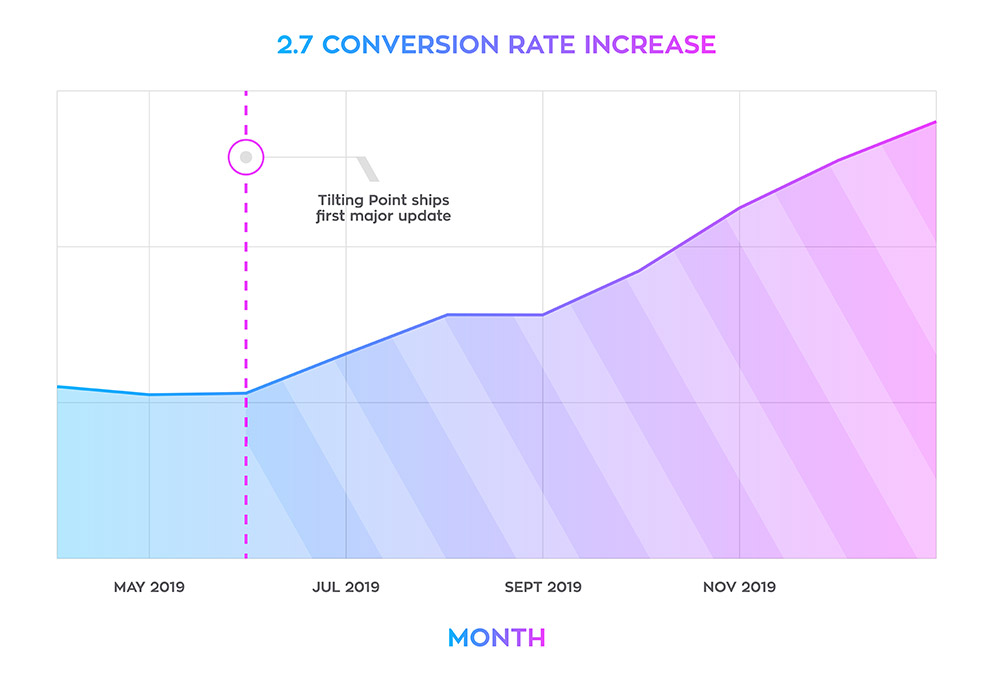 2.7 CONVERSION RATE INCREASE

Tilting Point ships first major update

MAY 2019

JUL 2019

SEPT 2019

NOV 2019

MONTH